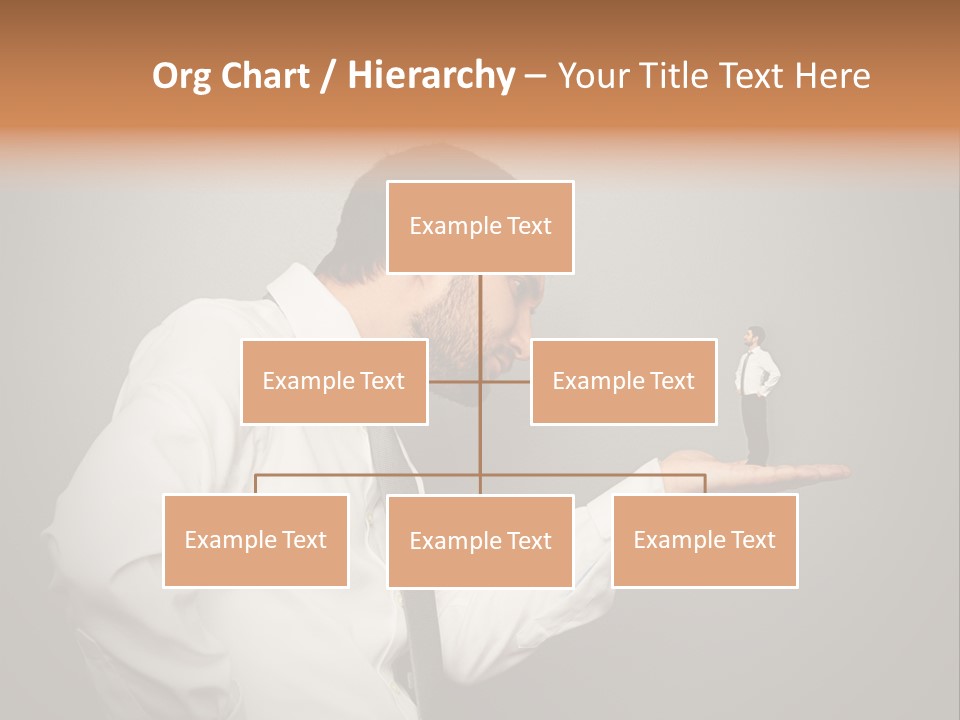 Org Chart / Hierarchy – Your Title Text Here

Example Text

Example Text

Example Text

Example Text

Example Text

Example Text